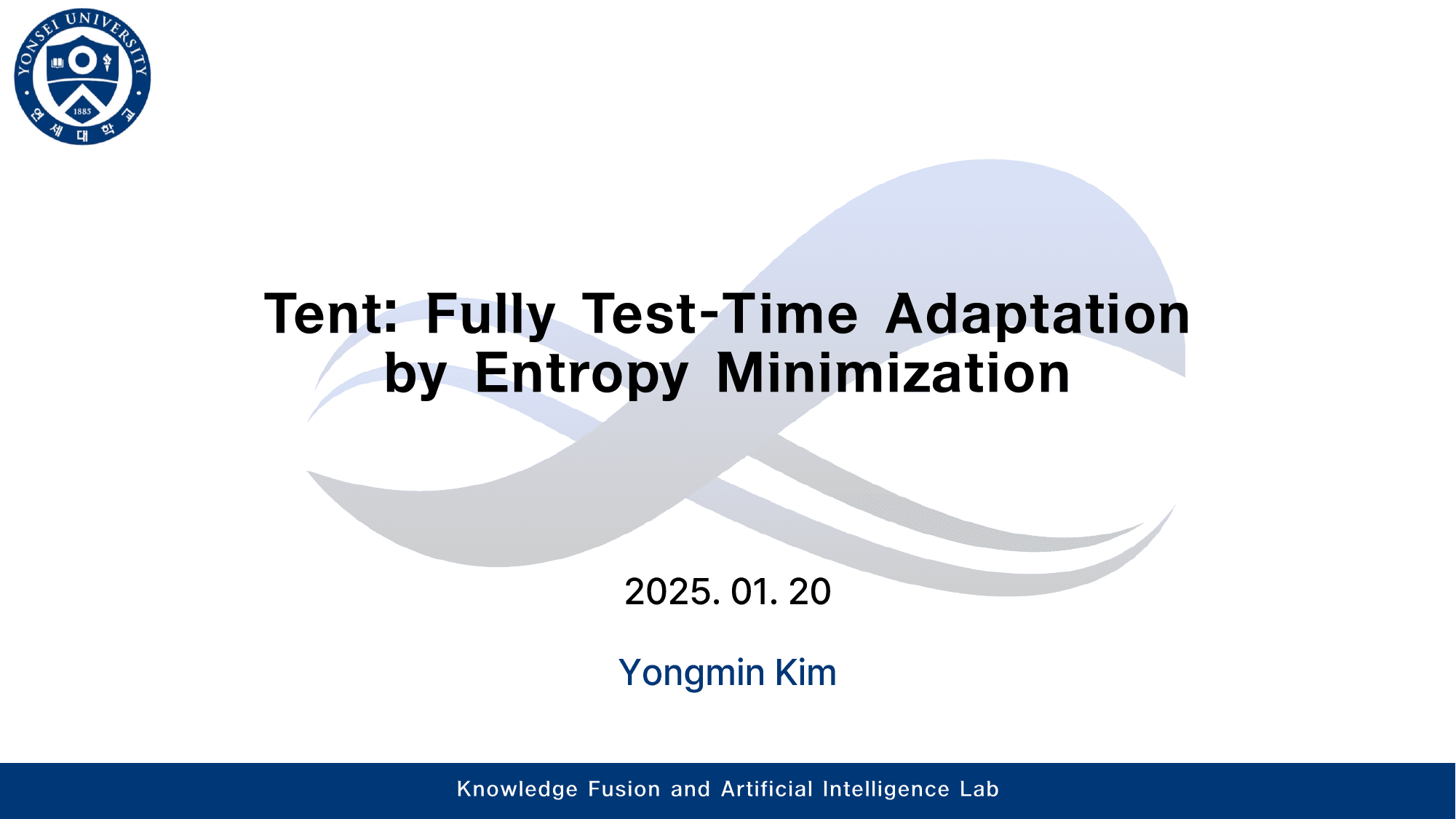 YONSEI UNIVERSITY
1885
연세대학교

Tent: Fully Test-Time Adaptation by Entropy Minimization

2025. 01. 20

Yongmin Kim

Knowledge Fusion and Artificial Intelligence Lab